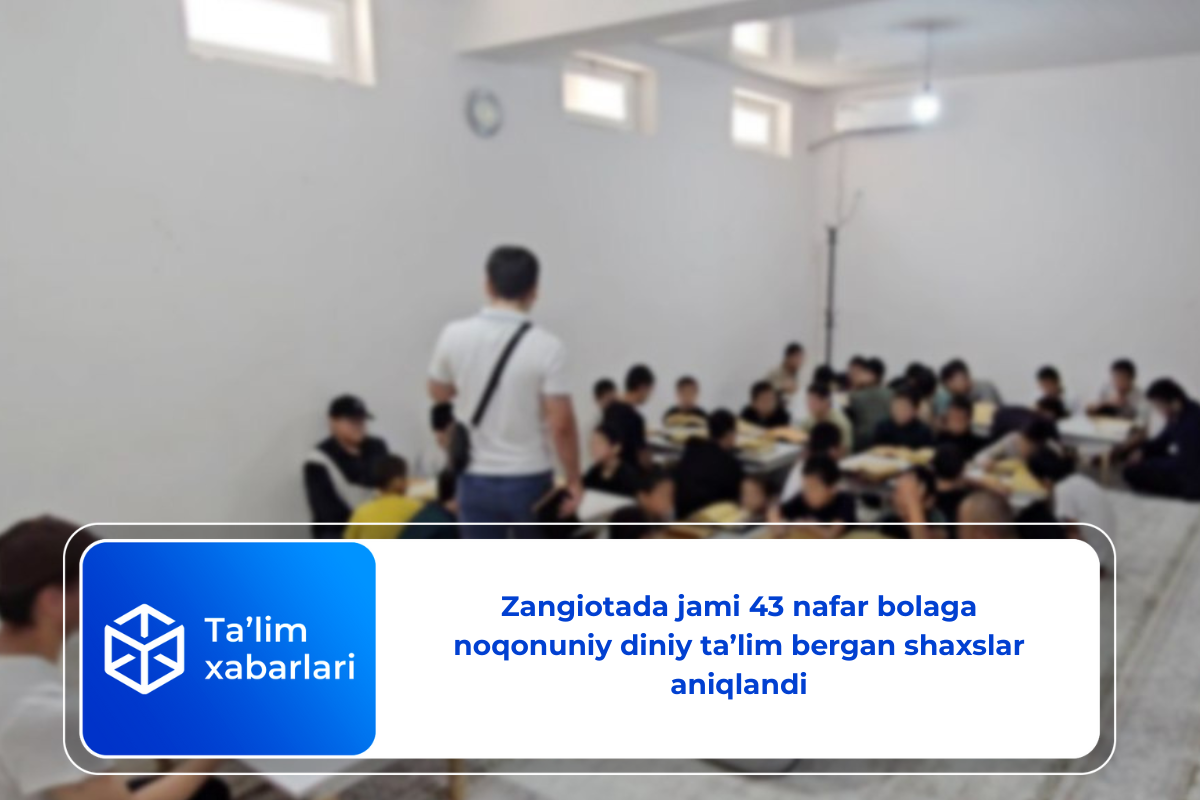 Ta’lim xabarlari

Zangiotada jami 43 nafar bolaga noqonuniy diniy ta’lim bergan shaxslar aniqlandi